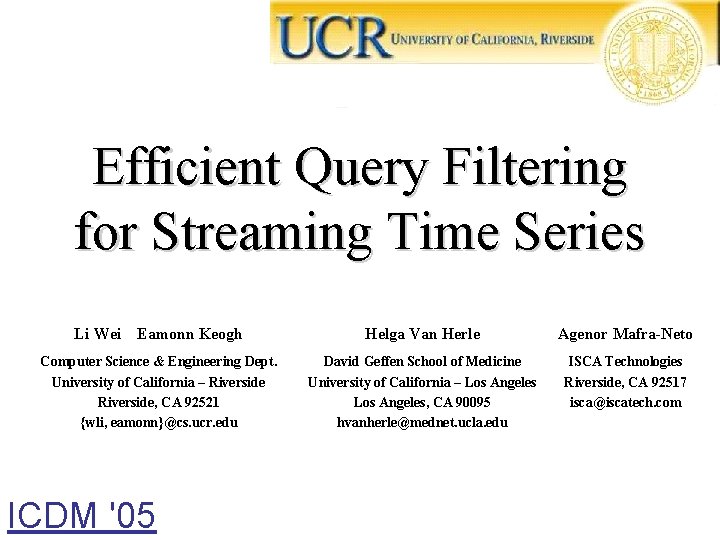 UCR UNIVERSITY OF CALIFORNIA, RIVERSIDE

Efficient Query Filtering for Streaming Time Series

Li Wei Eamonn Keogh
Computer Science & Engineering Dept.
University of California – Riverside
Riverside, CA 92521
{wli, eamonn}@cs.ucr.edu

Helga Van Herle
David Geffen School of Medicine
University of California – Los Angeles
Los Angeles, CA 90095
hvanherle@mednet.ucla.edu

Agenor Mafra-Neto
ISCA Technologies
Riverside, CA 92517
isca@iscatech.com

ICDM '05